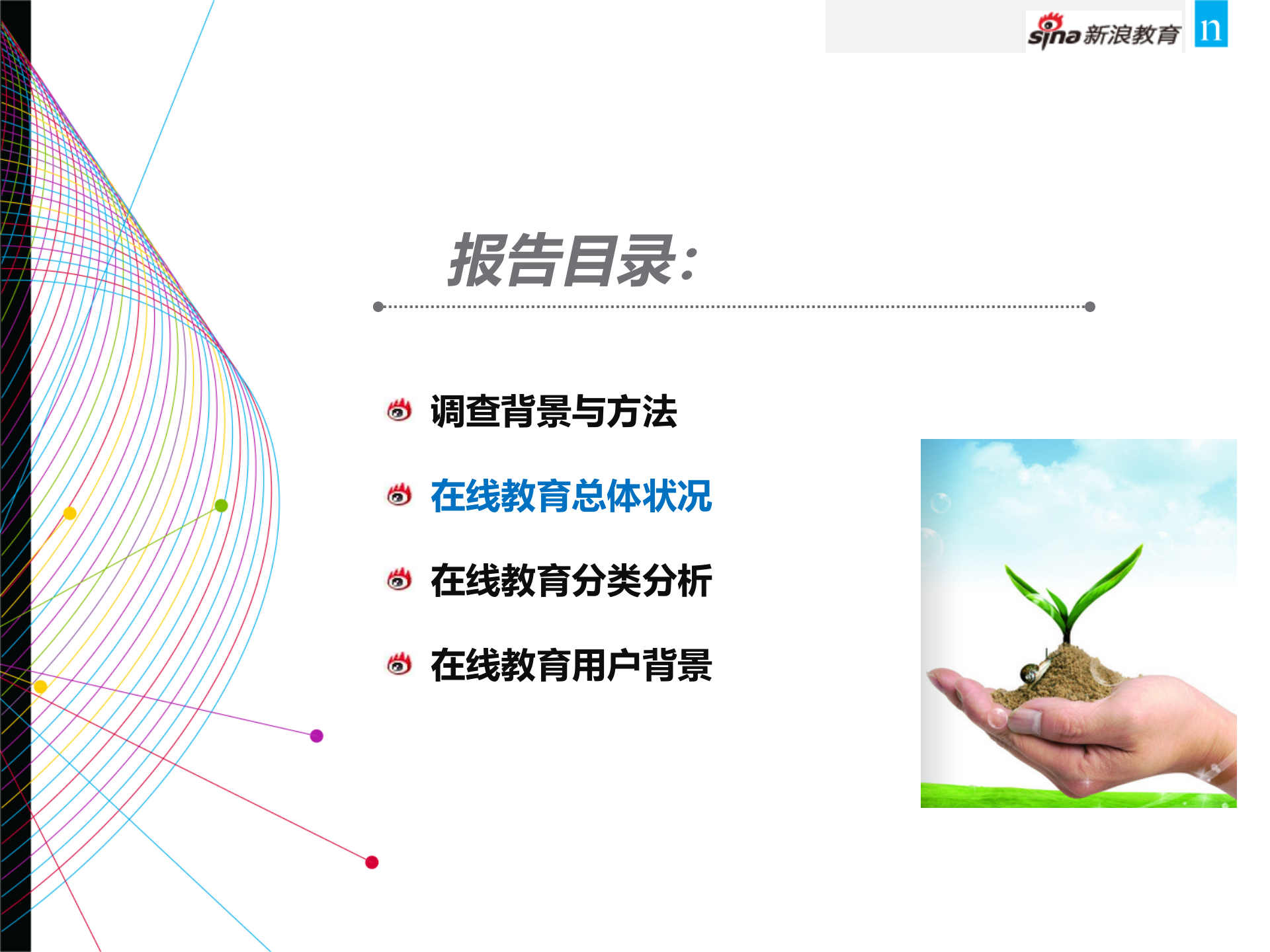 sina 新浪教育 n

报告目录：

调查背景与方法

在线教育总体状况

在线教育分类分析

在线教育用户背景